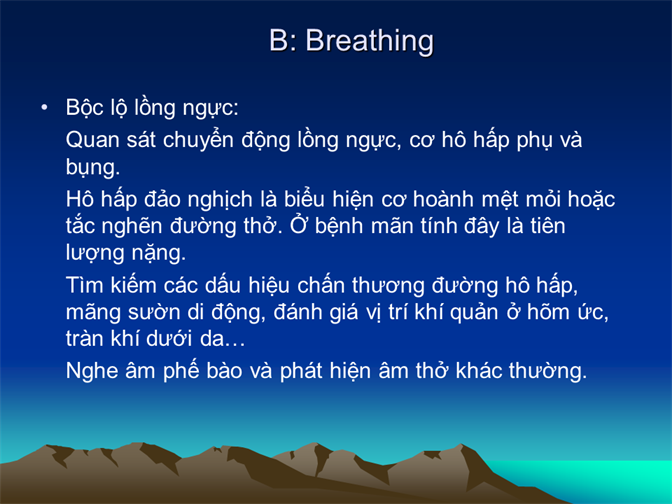 B: Breathing

• Bộc lộ lồng ngực:

Quan sát chuyển động lồng ngực, cơ hô hấp phụ và bụng.

Hô hấp đảo nghịch là biểu hiện cơ hoành mệt mỏi hoặc tắc nghẽn đường thở. Ở bệnh mãn tính đây là tiên lượng nặng.

Tìm kiếm các dấu hiệu chấn thương đường hô hấp, mãng sườn di động, đánh giá vị trí khí quản ở hõm ức, tràn khí dưới da…

Nghe âm phế bào và phát hiện âm thở khác thường.